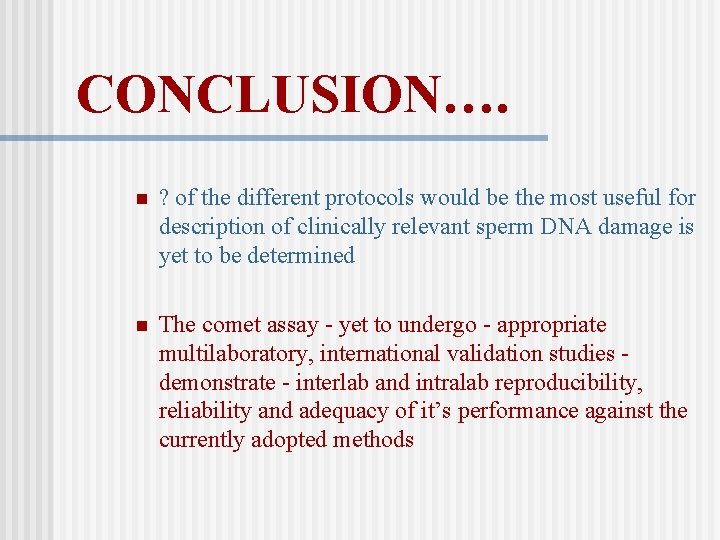 CONCLUSION….

? of the different protocols would be the most useful for description of clinically relevant sperm DNA damage is yet to be determined

The comet assay - yet to undergo - appropriate multilaboratory, international validation studies - demonstrate - interlab and intralab reproducibility, reliability and adequacy of it's performance against the currently adopted methods